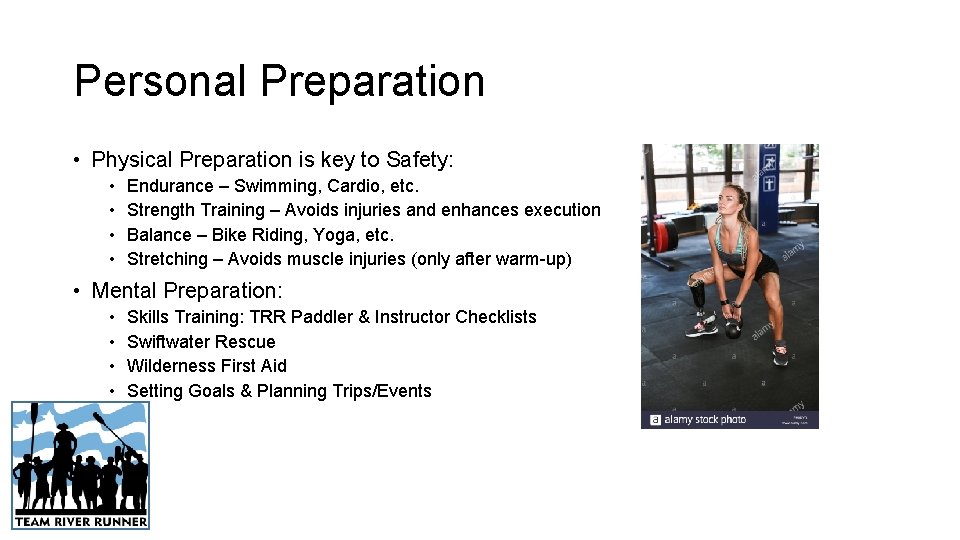 Personal Preparation

• Physical Preparation is key to Safety:
 • Endurance – Swimming, Cardio, etc.
 • Strength Training – Avoids injuries and enhances execution
 • Balance – Bike Riding, Yoga, etc.
 • Stretching – Avoids muscle injuries (only after warm-up)

• Mental Preparation:
 • Skills Training: TRR Paddler & Instructor Checklists
 • Swiftwater Rescue
 • Wilderness First Aid
 • Setting Goals & Planning Trips/Events

alamy alamy alamy
a alamy stock photo

TEAM RIVER RUNNER